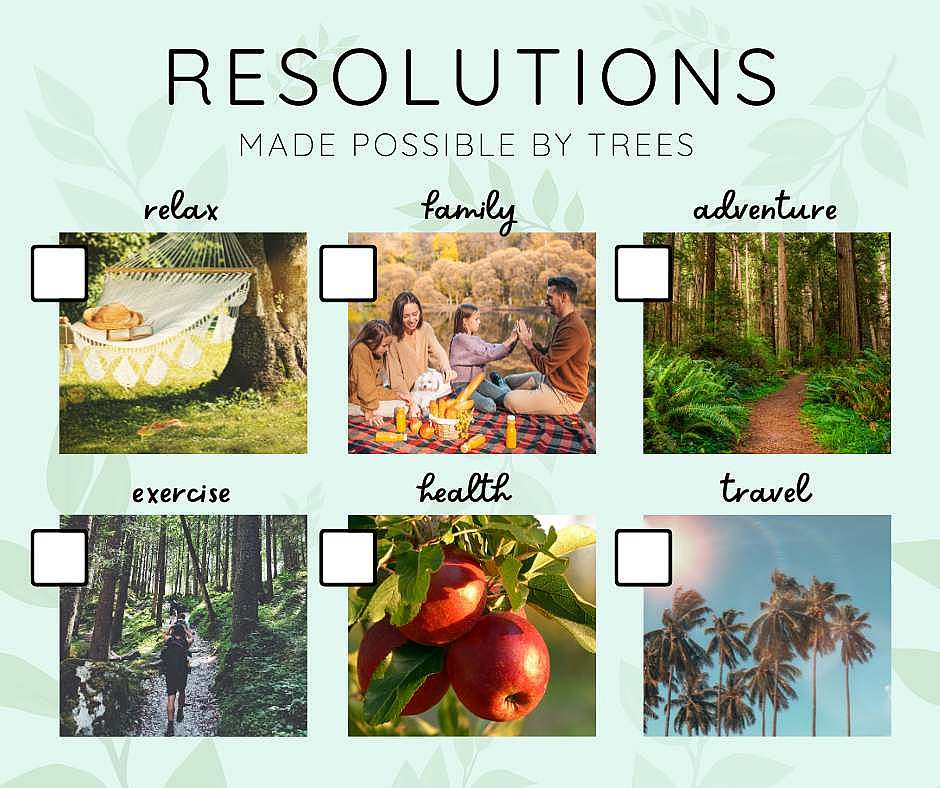 RESOLUTIONS
MADE POSSIBLE BY TREES

relax

family

adventure

exercise

health

travel